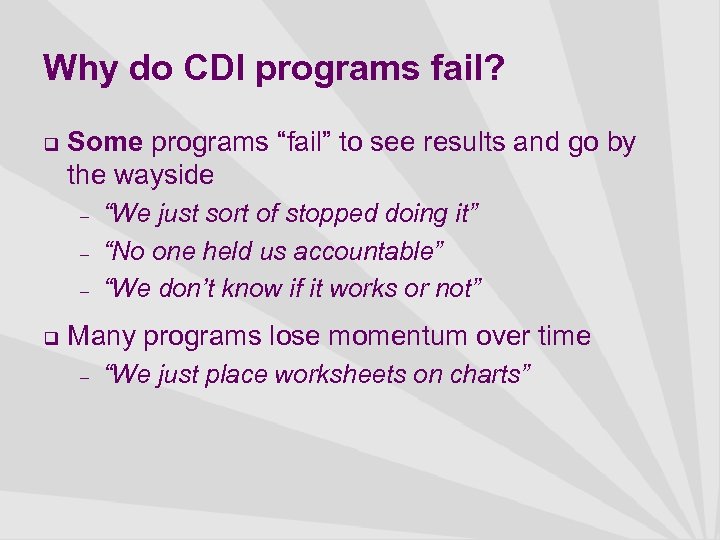 Why do CDI programs fail?

❑ Some programs “fail” to see results and go by the wayside
– “We just sort of stopped doing it”
– “No one held us accountable”
– “We don’t know if it works or not”

❑ Many programs lose momentum over time
– “We just place worksheets on charts”